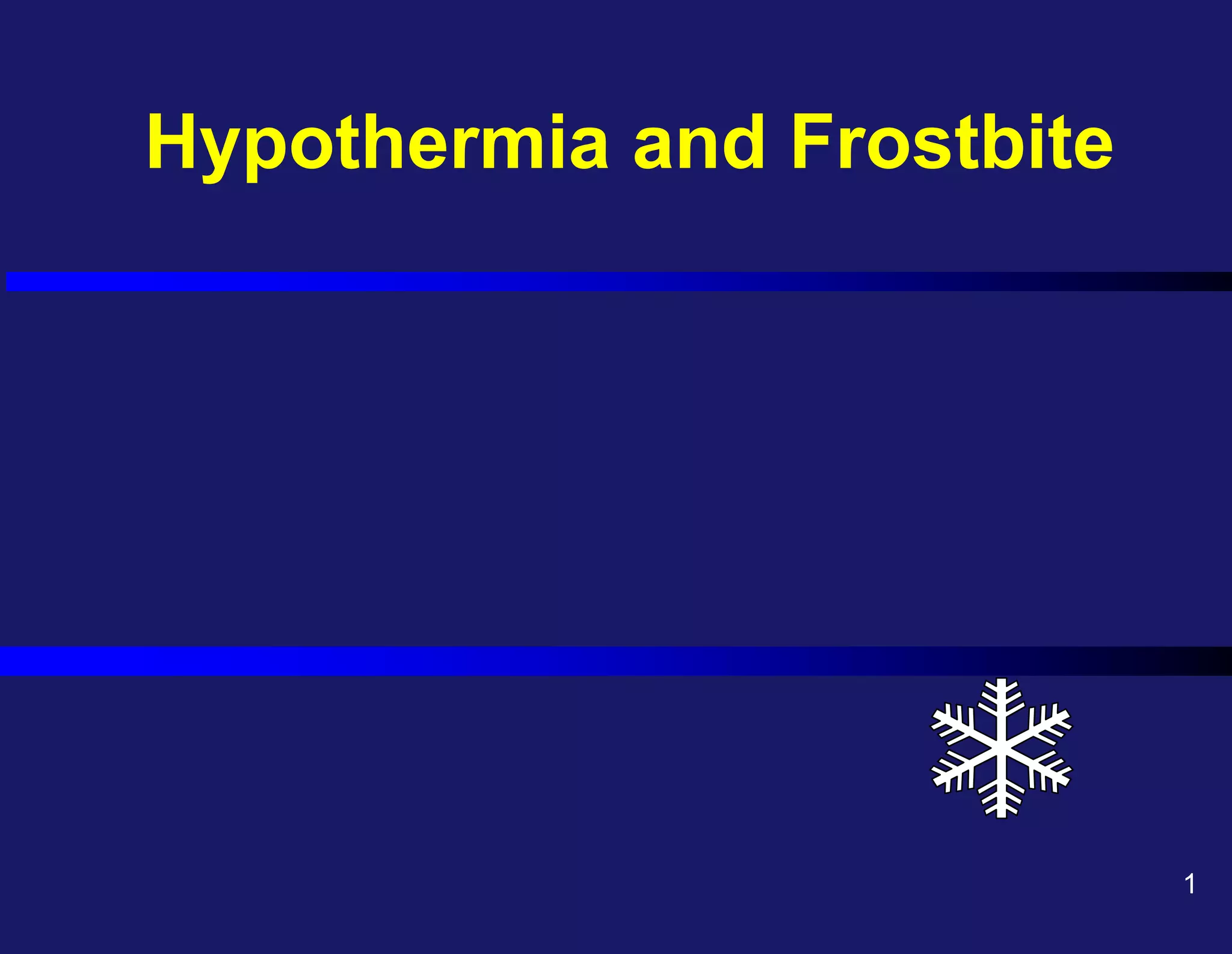 Hypothermia and Frostbite

1